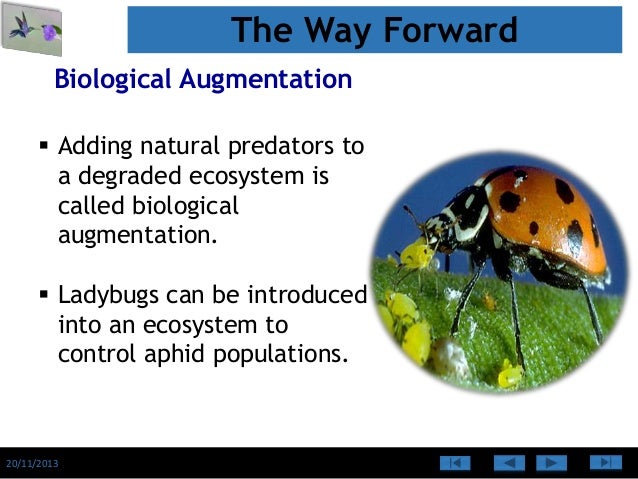 The Way Forward

Biological Augmentation

▪ Adding natural predators to a degraded ecosystem is called biological augmentation.

▪ Ladybugs can be introduced into an ecosystem to control aphid populations.

20/11/2013